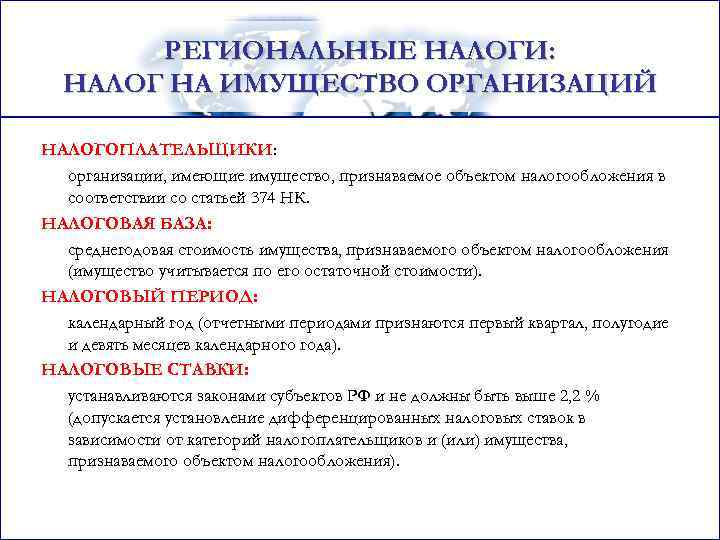 РЕГИОНАЛЬНЫЕ НАЛОГИ:
НАЛОГ НА ИМУЩЕСТВО ОРГАНИЗАЦИЙ

НАЛОГОПЛАТЕЛЬЩИКИ:

организации, имеющие имущество, признаваемое объектом налогообложения в соответствии со статьей 374 НК.

НАЛОГОВАЯ БАЗА:

среднегодовая стоимость имущества, признаваемого объектом налогообложения (имущество учитывается по его остаточной стоимости).

НАЛОГОВЫЙ ПЕРИОД:

календарный год (отчетными периодами признаются первый квартал, полугодие и девять месяцев календарного года).

НАЛОГОВЫЕ СТАВКИ:

устанавливаются законами субъектов РФ и не должны быть выше 2,2 % (допускается установление дифференцированных налоговых ставок в зависимости от категорий налогоплательщиков и (или) имущества, признаваемого объектом налогообложения).